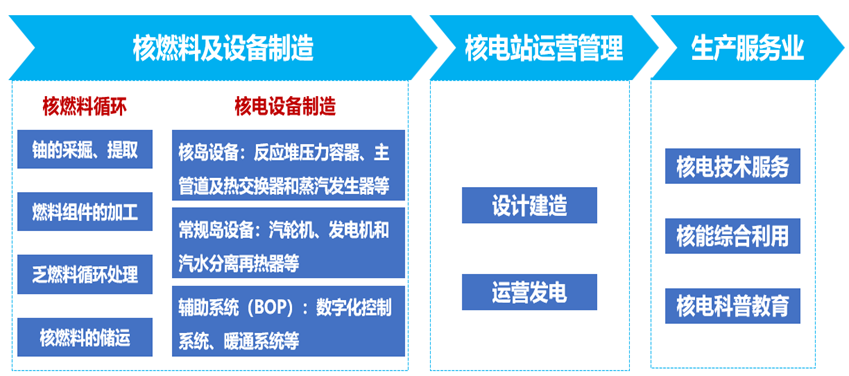 核燃料及设备制造

核燃料循环

铀的采掘、提取

燃料组件的加工

乏燃料循环处理

核燃料的储运

核电设备制造

核岛设备：反应堆压力容器、主管道及热交换器和蒸汽发生器等

常规岛设备：汽轮机、发电机和汽水分离再热器等

辅助系统（BOP）：数字化控制系统、暖通系统等

核电站运营管理

设计建造

运营发电

生产服务业

核电技术服务

核能综合利用

核电科普教育